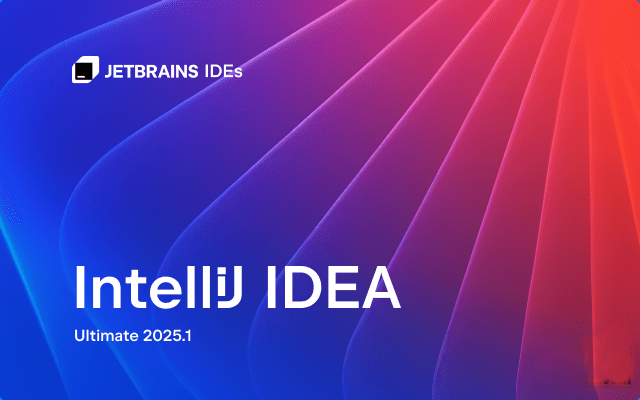 JETBRAINS IDEs

IntelliJ IDEA

Ultimate 2025.1